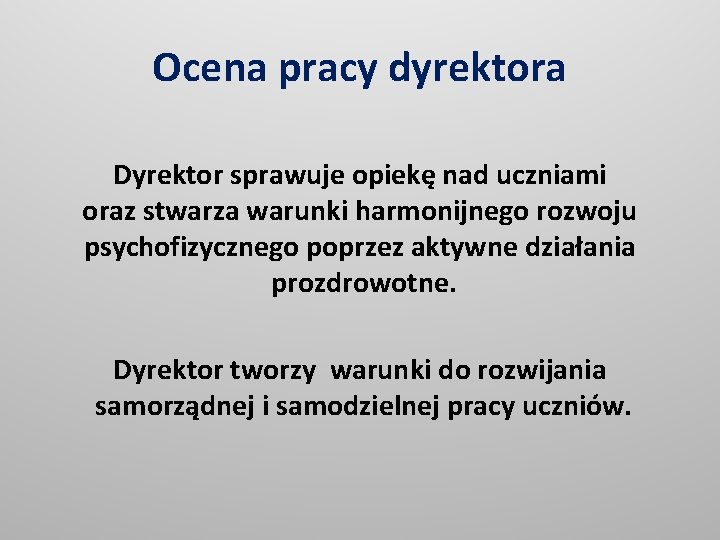 Ocena pracy dyrektora

Dyrektor sprawuje opiekę nad uczniami oraz stwarza warunki harmonijnego rozwoju psychofizycznego poprzez aktywne działania prozdrowotne.

Dyrektor tworzy  warunki do rozwijania samorządnej i samodzielnej pracy uczniów.